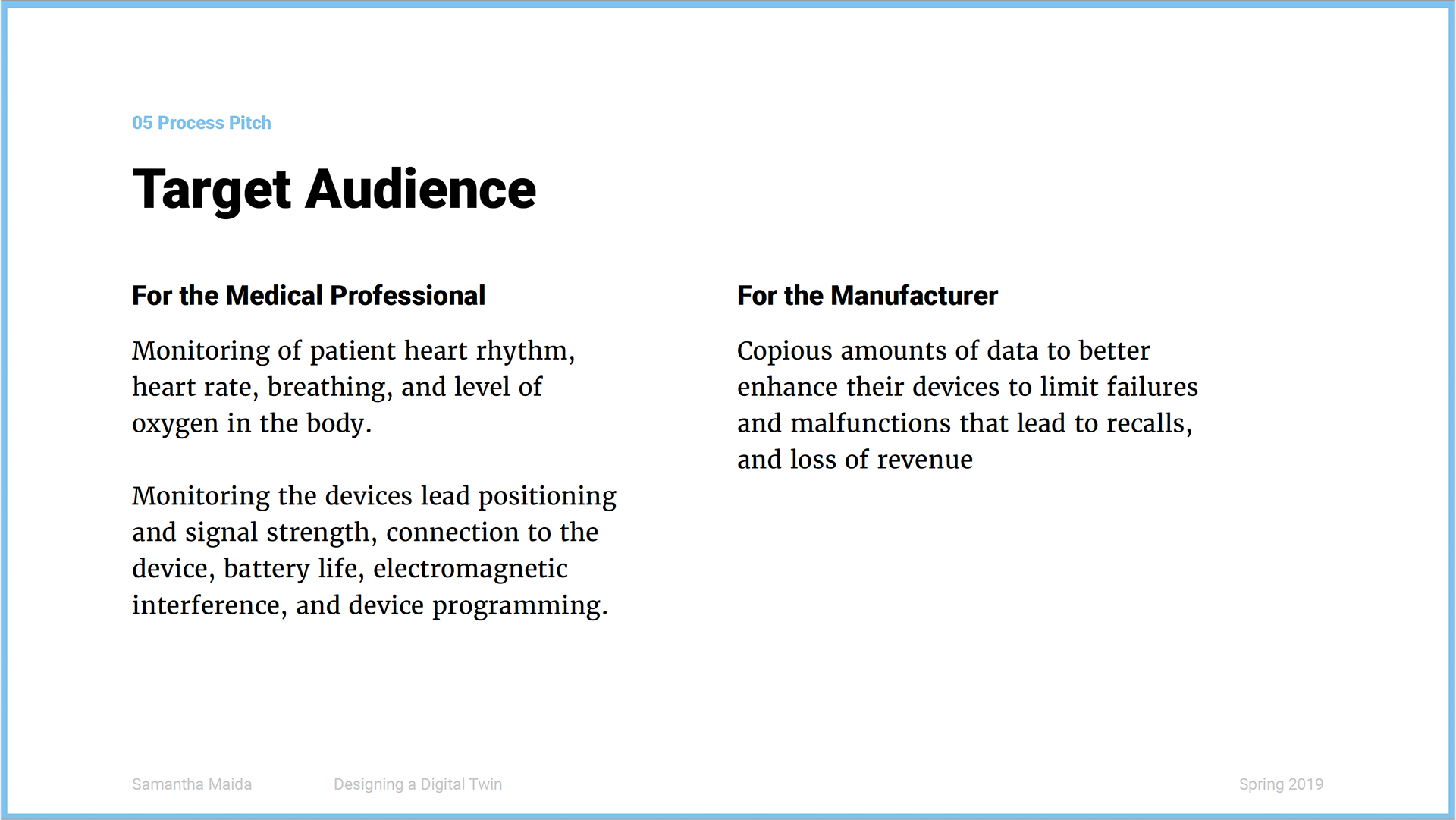 05 Process Pitch

Target Audience

For the Medical Professional

Monitoring of patient heart rhythm, heart rate, breathing, and level of oxygen in the body.

Monitoring the devices lead positioning and signal strength, connection to the device, battery life, electromagnetic interference, and device programming.

For the Manufacturer

Copious amounts of data to better enhance their devices to limit failures and malfunctions that lead to recalls, and loss of revenue

Samantha Maida

Designing a Digital Twin

Spring 2019